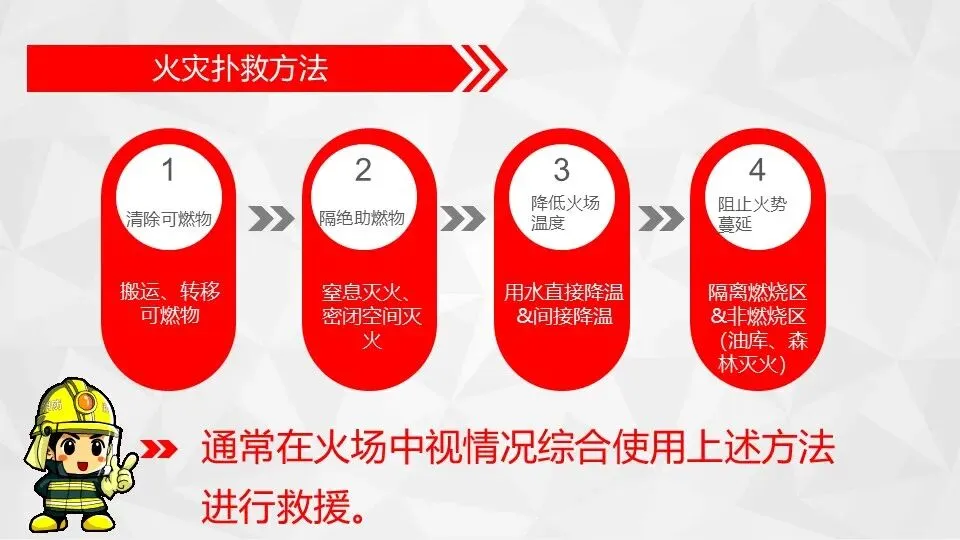 火灾扑救方法

1
清除可燃物
搬运、转移可燃物

2
隔绝助燃物
窒息灭火、密闭空间灭火

3
降低火场温度
用水直接降温&间接降温

4
阻止火势蔓延
隔离燃烧区&非燃烧区（油库、森林灭火）

通常在火场中视情况综合使用上述方法进行救援。